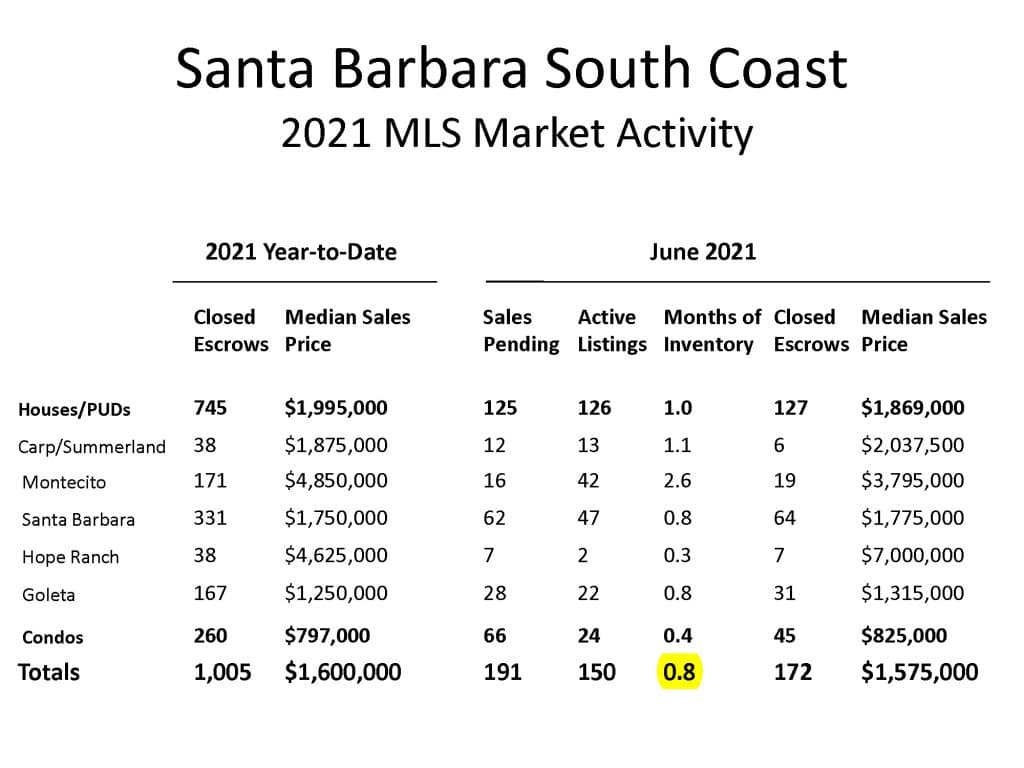 Santa Barbara South Coast
2021 MLS Market Activity

| | 2021 Year-to-Date | | June 2021 | | | | |
|---|---|---|---|---|---|---|---|
| | Closed Escrows | Median Sales Price | Sales Pending | Active Listings | Months of Inventory | Closed Escrows | Median Sales Price |
| Houses/PUDs | 745 | $1,995,000 | 125 | 126 | 1.0 | 127 | $1,869,000 |
| Carp/Summerland | 38 | $1,875,000 | 12 | 13 | 1.1 | 6 | $2,037,500 |
| Montecito | 171 | $4,850,000 | 16 | 42 | 2.6 | 19 | $3,795,000 |
| Santa Barbara | 331 | $1,750,000 | 62 | 47 | 0.8 | 64 | $1,775,000 |
| Hope Ranch | 38 | $4,625,000 | 7 | 2 | 0.3 | 7 | $7,000,000 |
| Goleta | 167 | $1,250,000 | 28 | 22 | 0.8 | 31 | $1,315,000 |
| Condos | 260 | $797,000 | 66 | 24 | 0.4 | 45 | $825,000 |
| Totals | 1,005 | $1,600,000 | 191 | 150 | 0.8 | 172 | $1,575,000 |